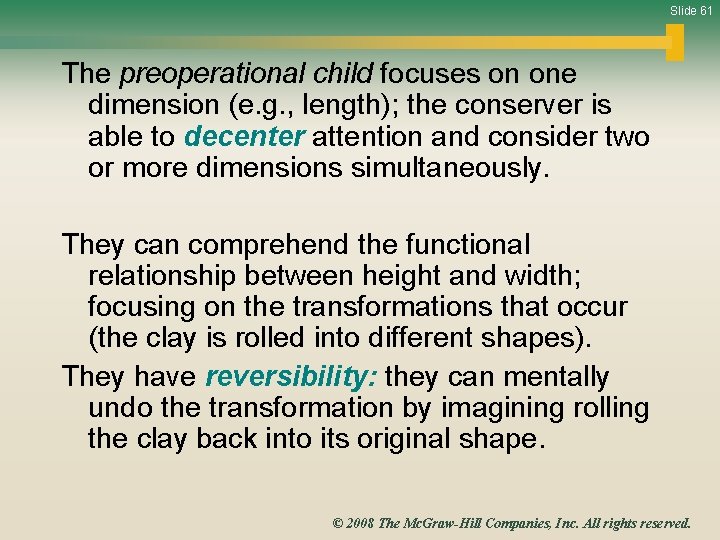 Slide 61

The preoperational child focuses on one dimension (e.g., length); the conserver is able to decenter attention and consider two or more dimensions simultaneously.

They can comprehend the functional relationship between height and width; focusing on the transformations that occur (the clay is rolled into different shapes).

They have reversibility: they can mentally undo the transformation by imagining rolling the clay back into its original shape.

© 2008 The McGraw-Hill Companies, Inc. All rights reserved.